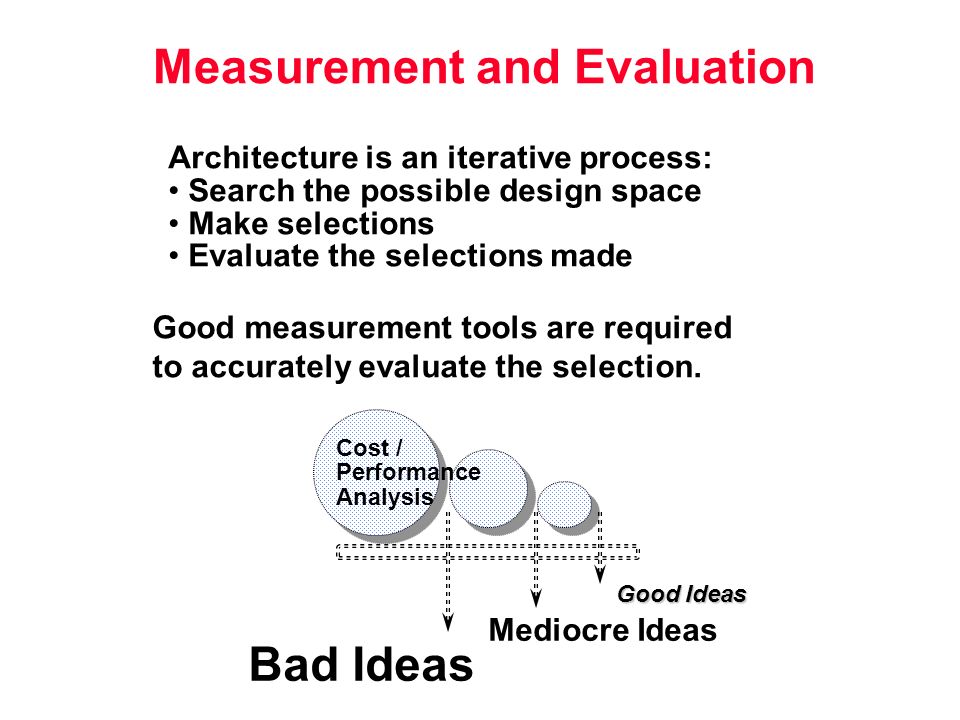 Measurement and Evaluation

Architecture is an iterative process:
• Search the possible design space
• Make selections
• Evaluate the selections made

Good measurement tools are required to accurately evaluate the selection.

Cost / Performance Analysis

Good Ideas

Mediocre Ideas

Bad Ideas